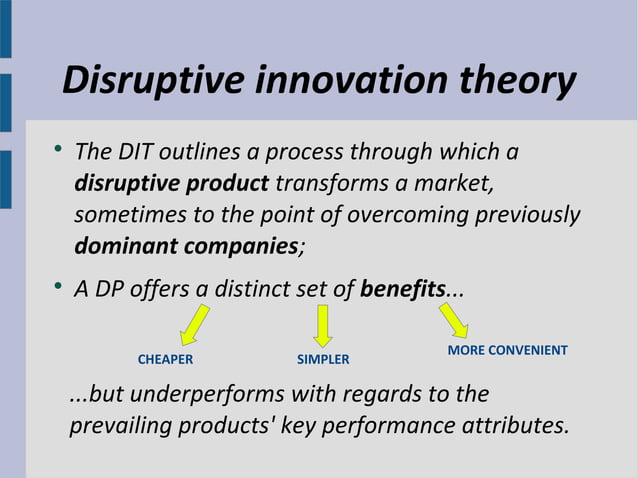 Disruptive innovation theory

• The DIT outlines a process through which a disruptive product transforms a market, sometimes to the point of overcoming previously dominant companies;

• A DP offers a distinct set of benefits...

CHEAPER

SIMPLER

MORE CONVENIENT

...but underperforms with regards to the prevailing products' key performance attributes.